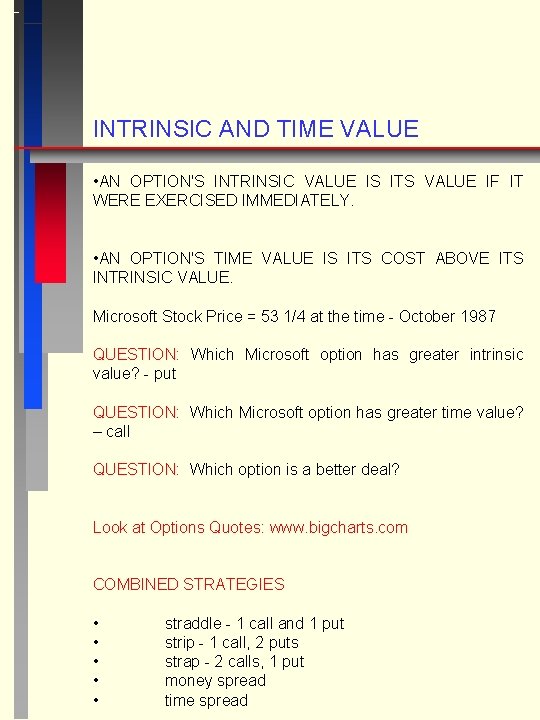 INTRINSIC AND TIME VALUE

•AN OPTION'S INTRINSIC VALUE IS ITS VALUE IF IT WERE EXERCISED IMMEDIATELY.

•AN OPTION'S TIME VALUE IS ITS COST ABOVE ITS INTRINSIC VALUE.

Microsoft Stock Price = 53 1/4 at the time - October 1987

QUESTION: Which Microsoft option has greater intrinsic value? - put

QUESTION: Which Microsoft option has greater time value? – call

QUESTION: Which option is a better deal?

Look at Options Quotes: www.bigcharts.com

COMBINED STRATEGIES

• straddle - 1 call and 1 put
• strip - 1 call, 2 puts
• strap - 2 calls, 1 put
• money spread
• time spread